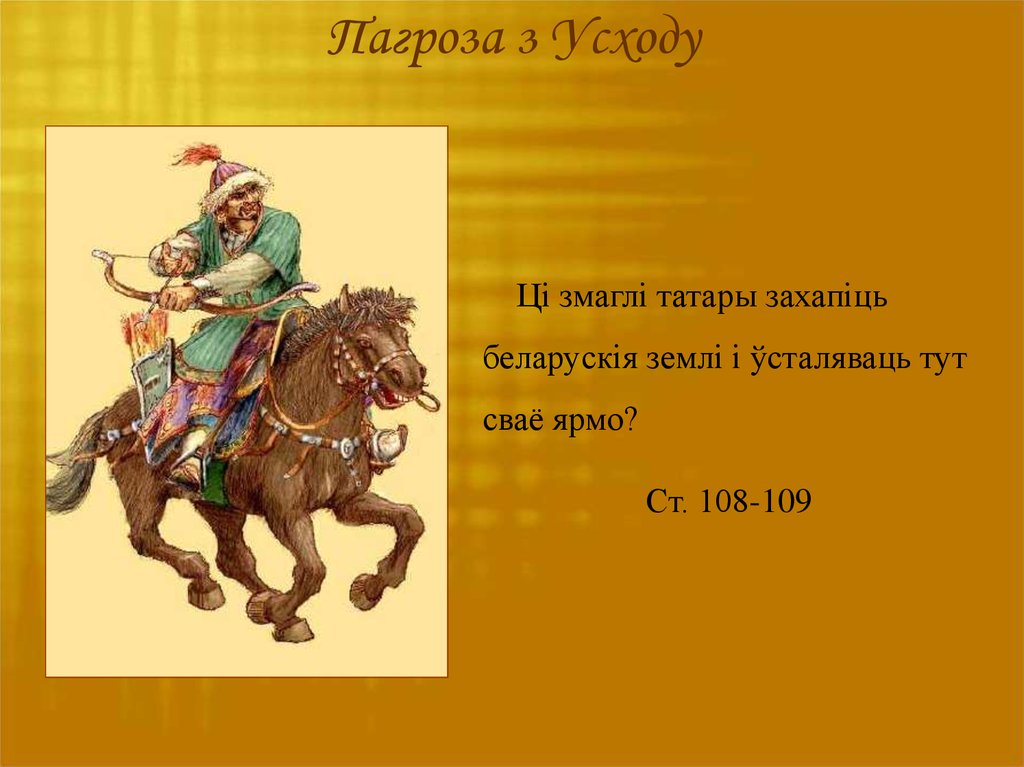 Пагроза з Усходу

Ці змаглі татары захапіць беларускія землі і ўсталяваць тут сваё ярмо?

Ст. 108-109